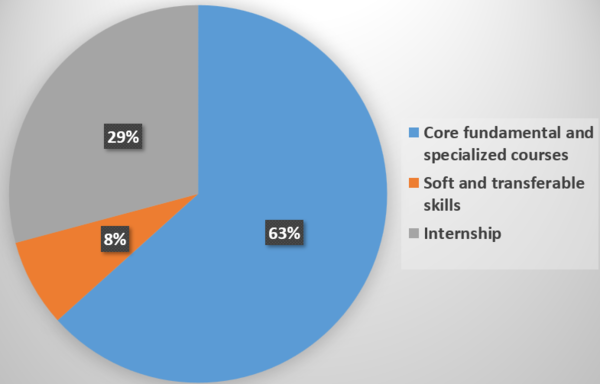 29%

8%

63%

Core fundamental and specialized courses

Soft and transferable skills

Internship